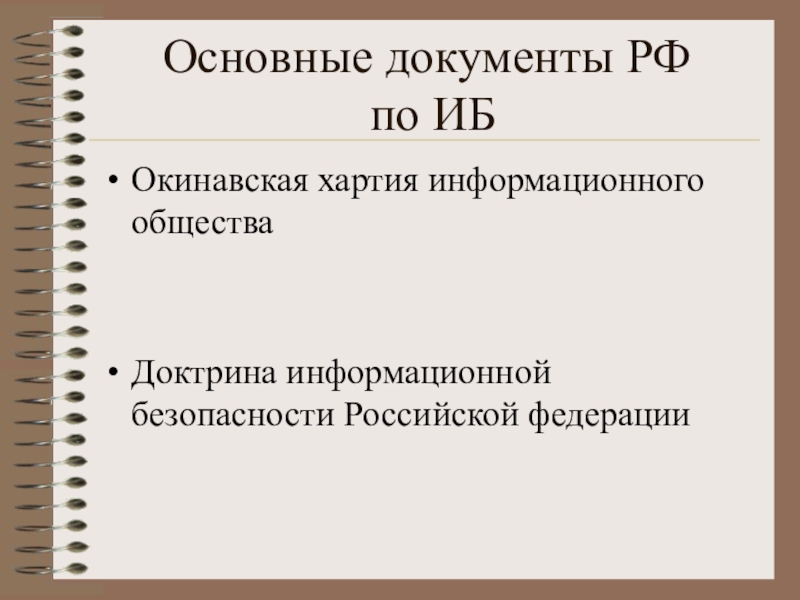 Основные документы РФ по ИБ

• Окинавская хартия информационного общества

• Доктрина информационной безопасности Российской федерации